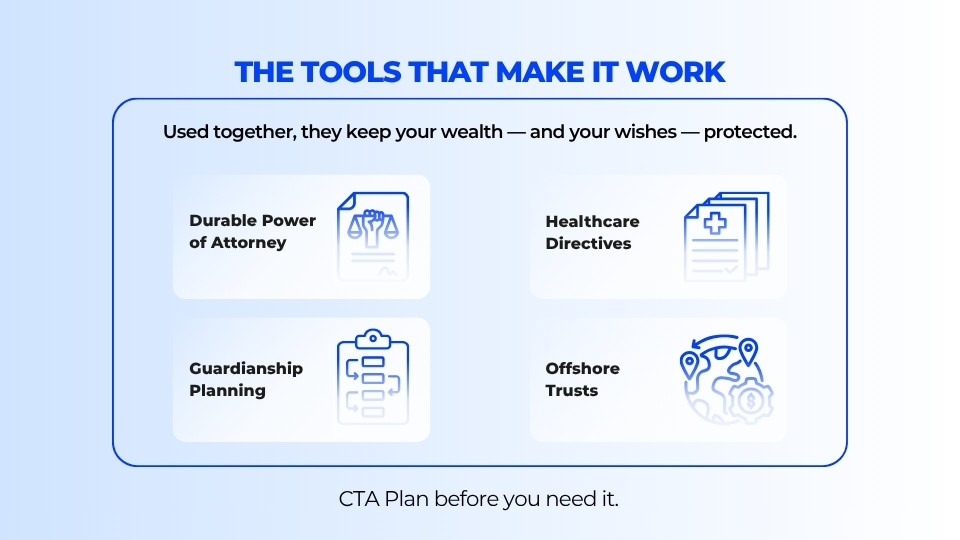 THE TOOLS THAT MAKE IT WORK

Used together, they keep your wealth — and your wishes — protected.

Durable Power of Attorney

Healthcare Directives

Guardianship Planning

Offshore Trusts

CTA Plan before you need it.